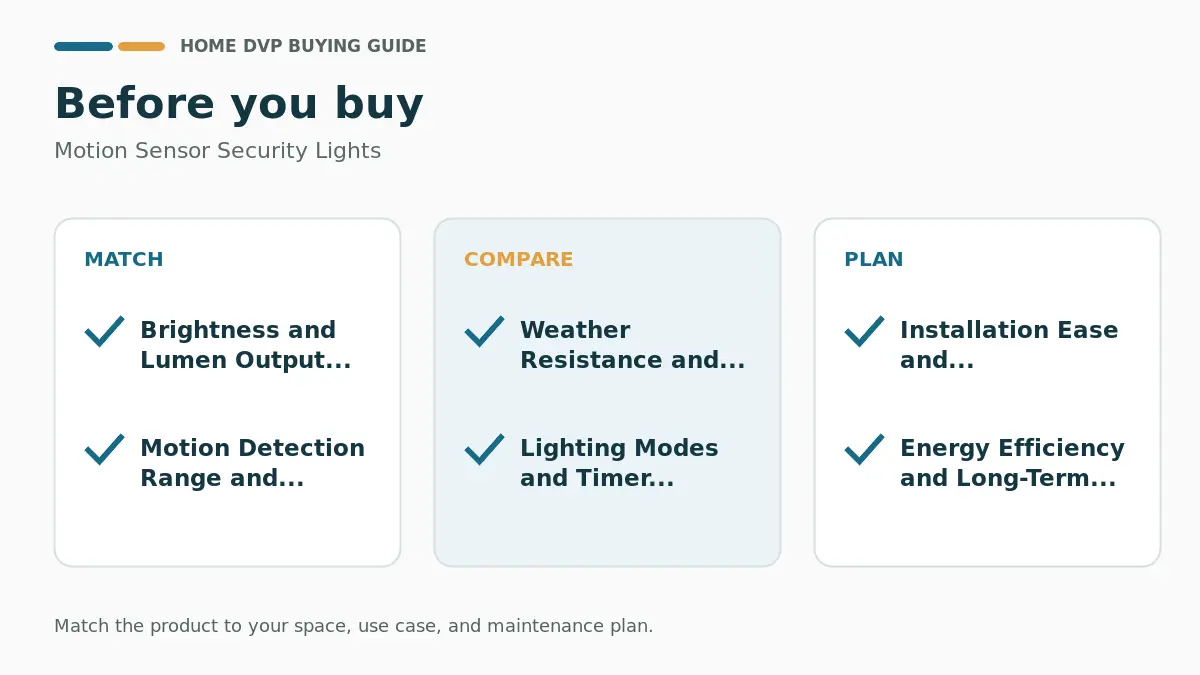 HOME DVP BUYING GUIDE

Before you buy

Motion Sensor Security Lights

MATCH

Brightness and Lumen Output...

Motion Detection Range and...

COMPARE

Weather Resistance and...

Lighting Modes and Timer...

PLAN

Installation Ease and...

Energy Efficiency and Long-Term...

Match the product to your space, use case, and maintenance plan.